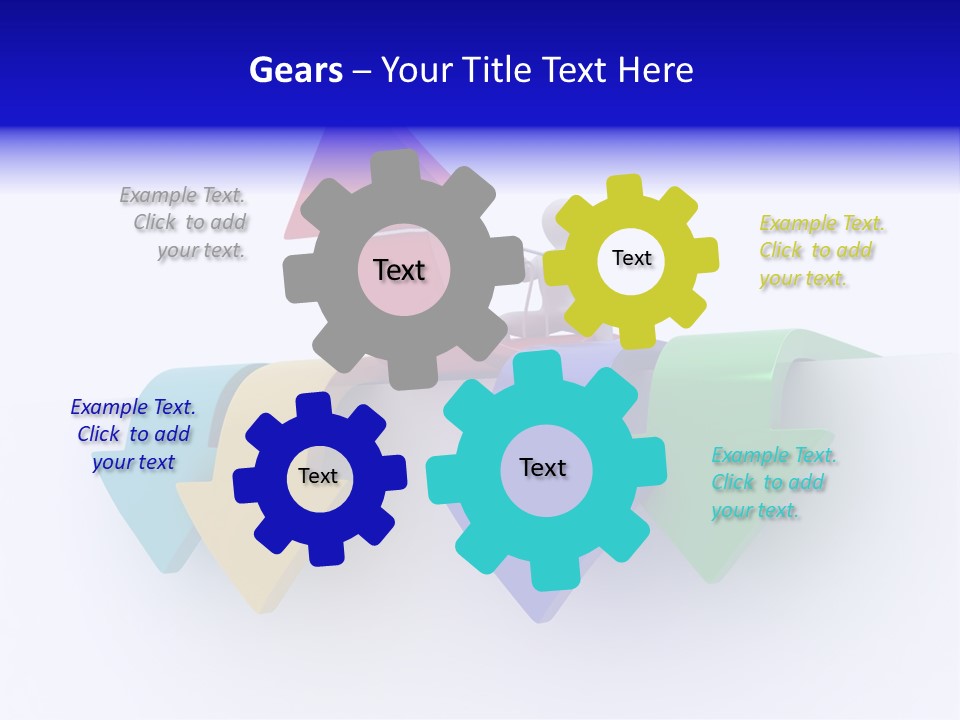 Gears – Your Title Text Here

Example Text. Click to add your text.

Text

Text

Example Text. Click to add your text.

Example Text. Click to add your text

Text

Text

Example Text. Click to add your text.